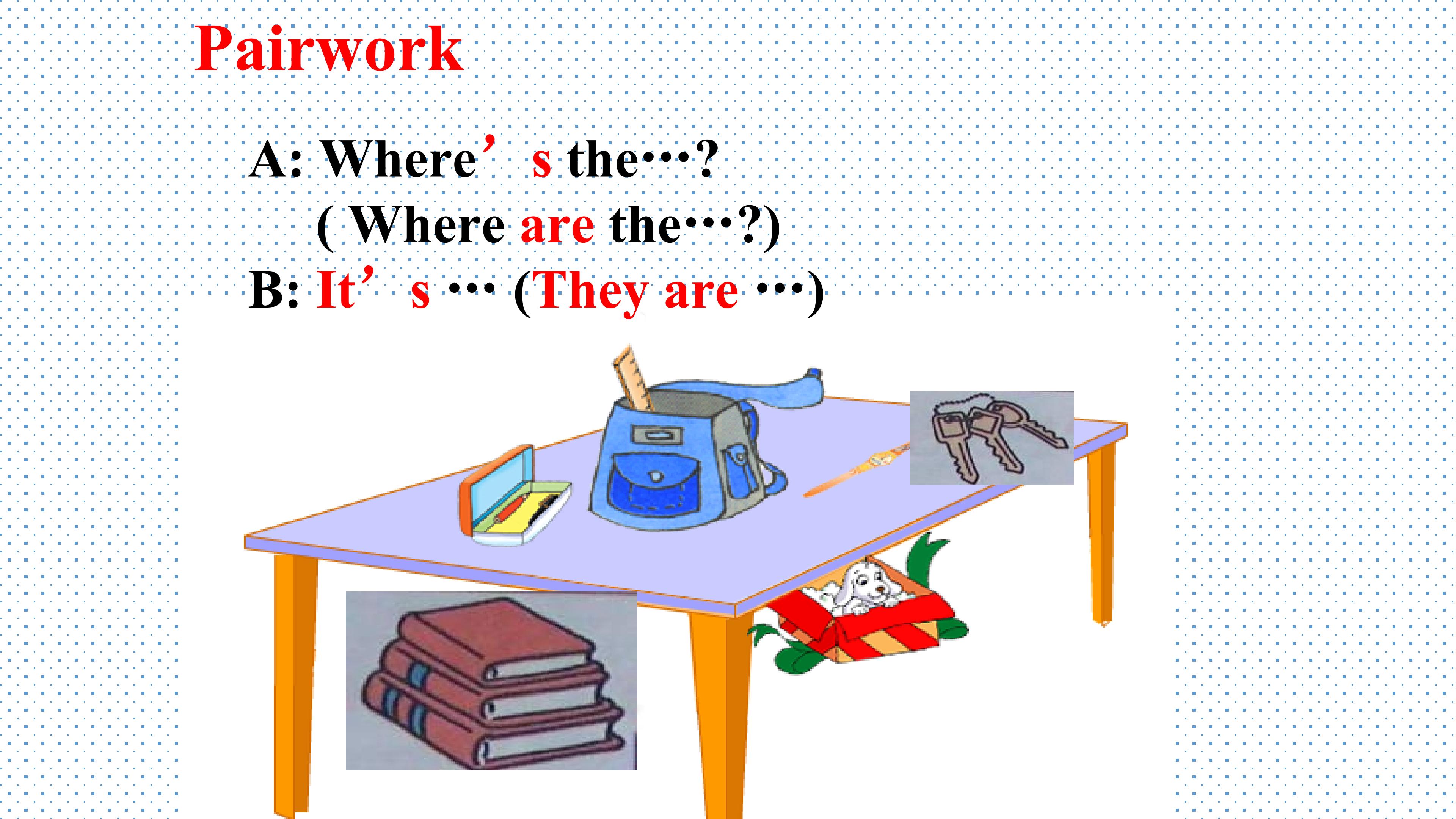 Pairwork

A: Where's the…?
( Where are the…?)
B: It's … (They are …)